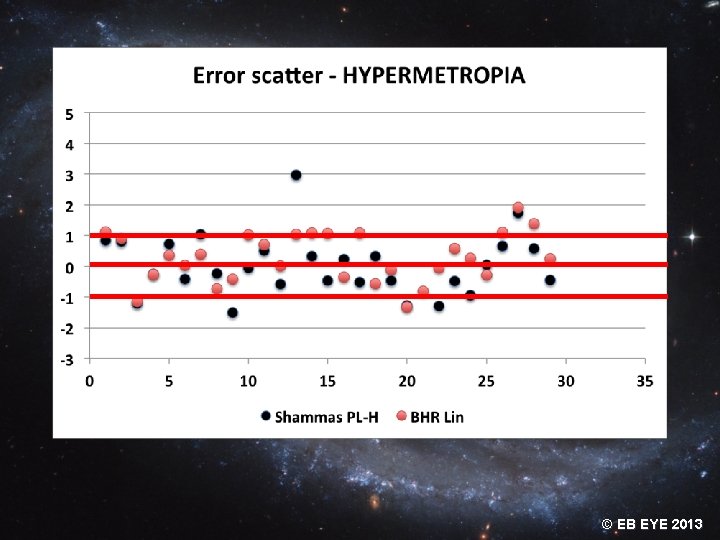 Error scatter - HYPERMETROPIA

5
4
3
2
1
0
-1
-2
-3

0 5 10 15 20 25 30 35

Shammas PL-H BHR Lin

© EB EYE 2013